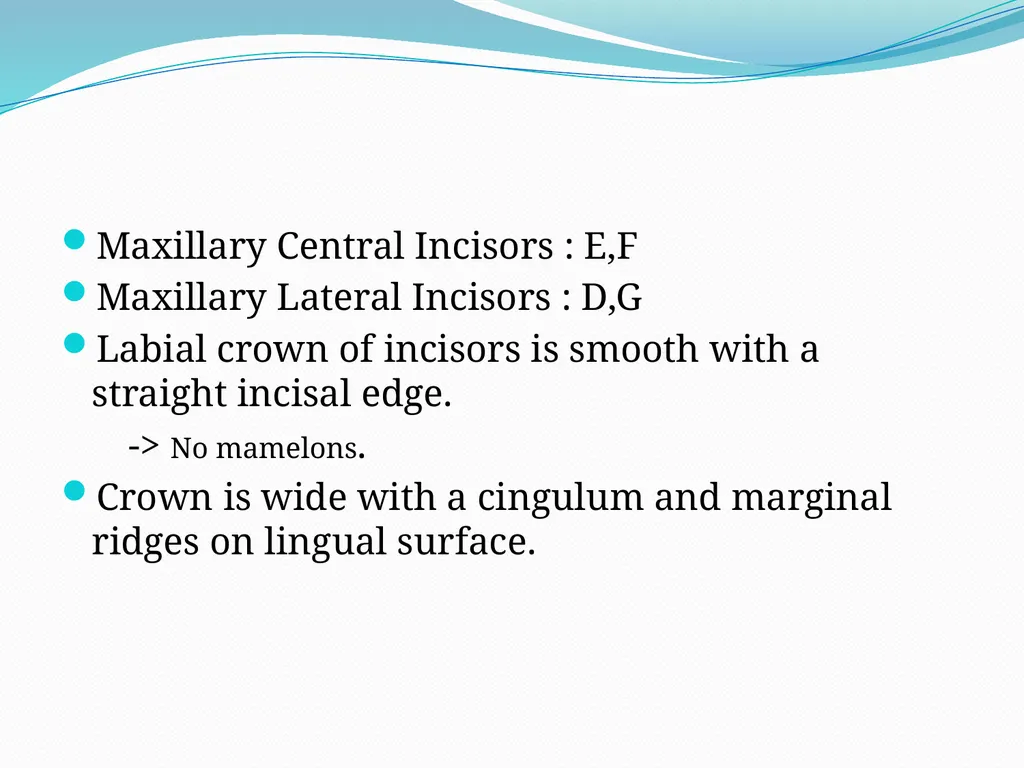 Maxillary Central Incisors : E,F
Maxillary Lateral Incisors : D,G
Labial crown of incisors is smooth with a straight incisal edge.
-> No mamelons.
Crown is wide with a cingulum and marginal ridges on lingual surface.